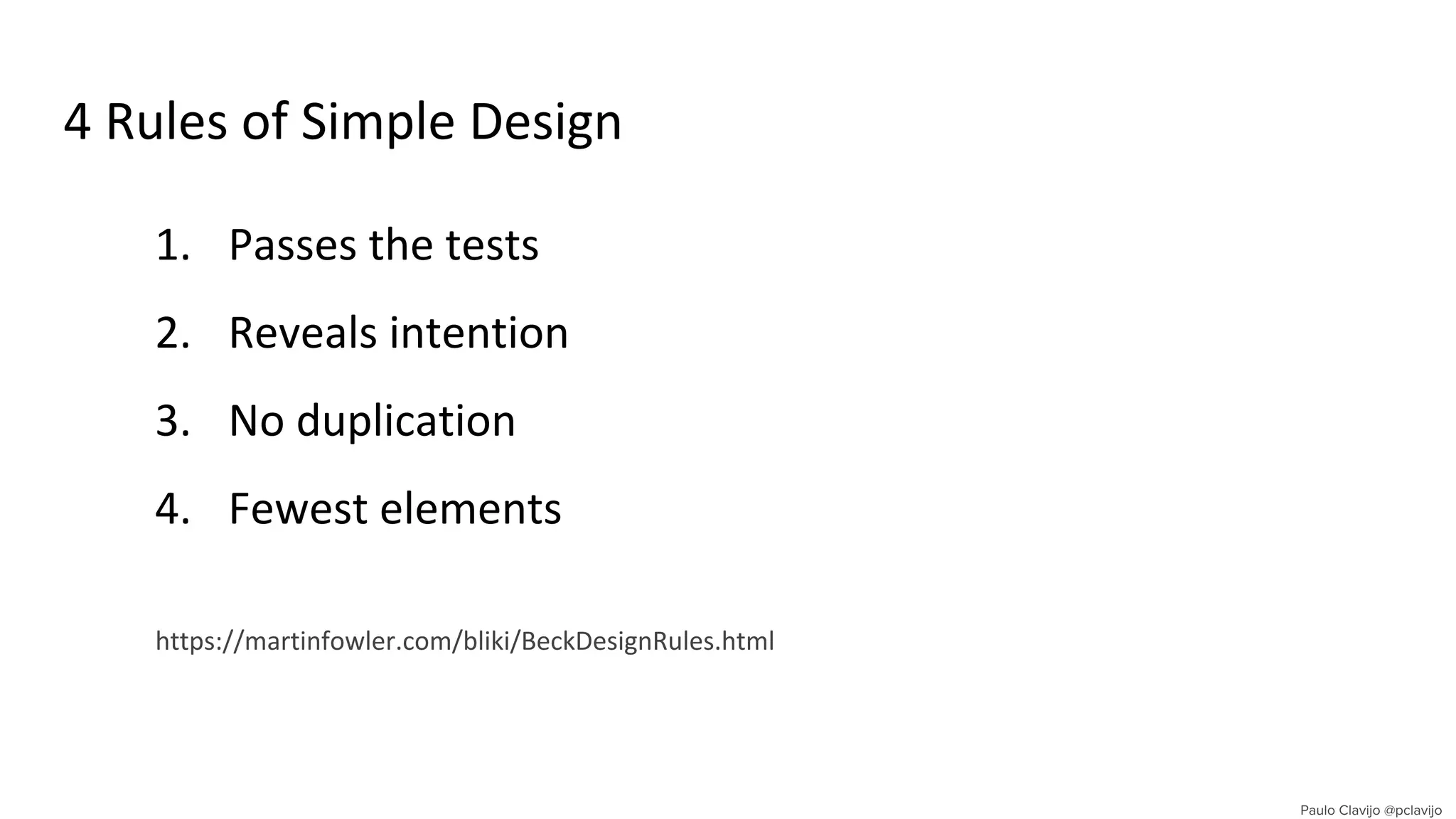 4 Rules of Simple Design

1. Passes the tests

2. Reveals intention

3. No duplication

4. Fewest elements

https://martinfowler.com/bliki/BeckDesignRules.html

Paulo Clavijo @pclavijo